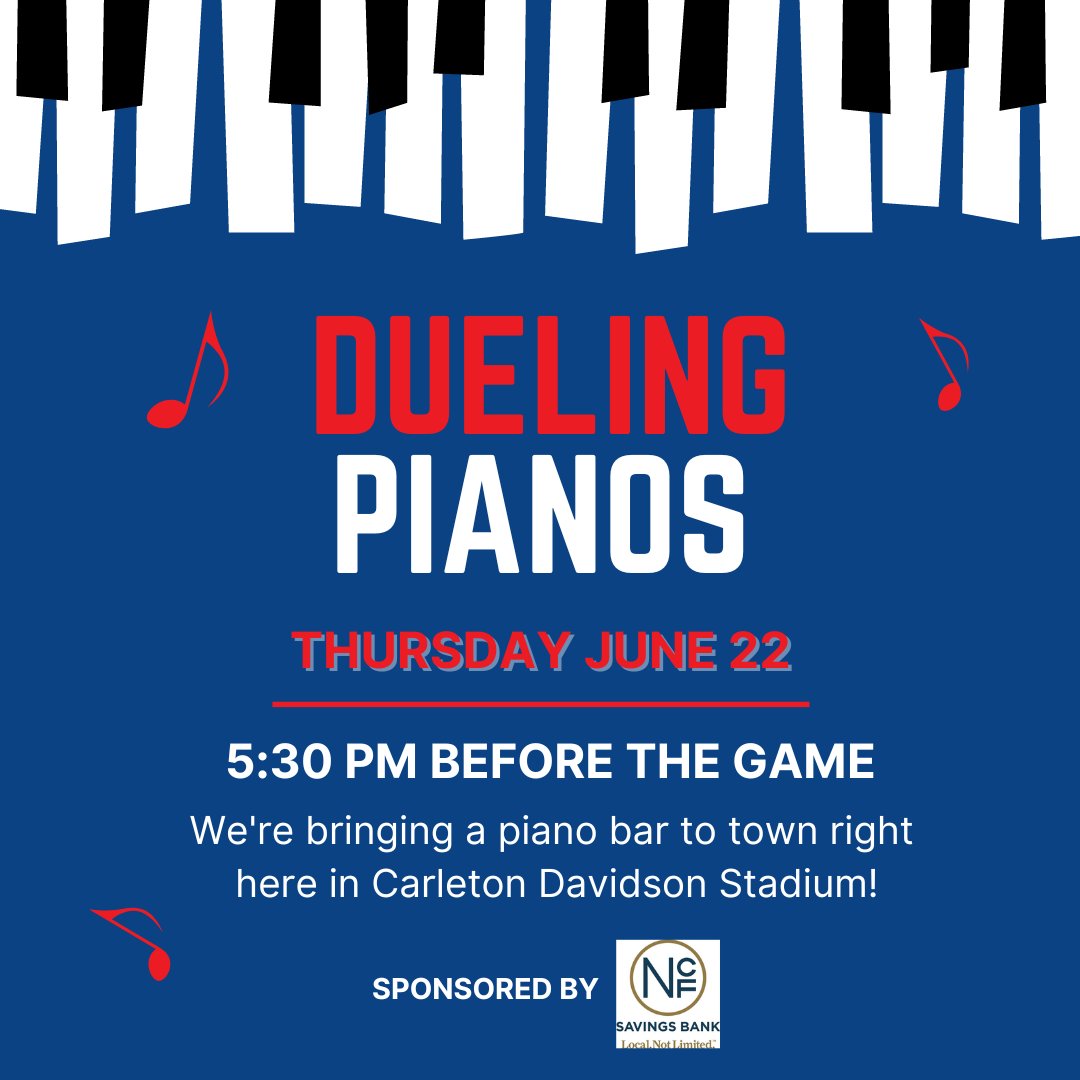 DUELING PIANOS

THURSDAY JUNE 22

5:30 PM BEFORE THE GAME

We're bringing a piano bar to town right here in Carleton Davidson Stadium!

SPONSORED BY

NCF
SAVINGS BANK
Local. Not Limited.